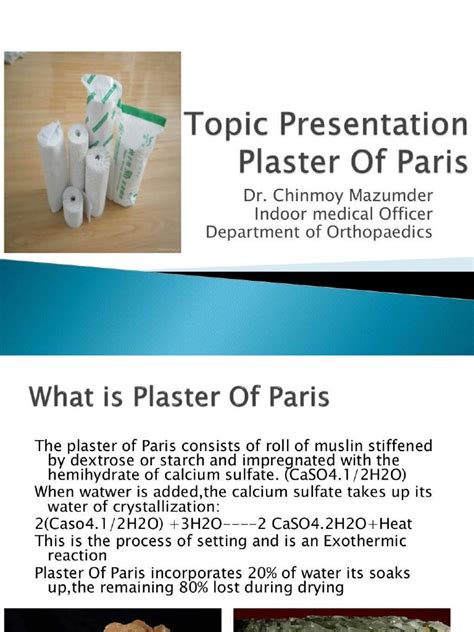 Topic Presentation
Plaster Of Paris

Dr. Chinmoy Mazumder
Indoor medical Officer
Department of Orthopaedics

What is Plaster Of Paris

The plaster of Paris consists of roll of muslin stiffened by dextrose or starch and impregnated with the hemihydrate of calcium sulfate. (CaSO4.1/2H2O)

When watwer is added,the calcium sulfate takes up its water of crystallization:

2(Caso4.1/2H2O) +3H2O----2 CaSO4.2H2O+Heat

This is the process of setting and is an Exothermic reaction

Plaster Of Paris incorporates 20% of water its soaks up,the remaining 80% lost during drying